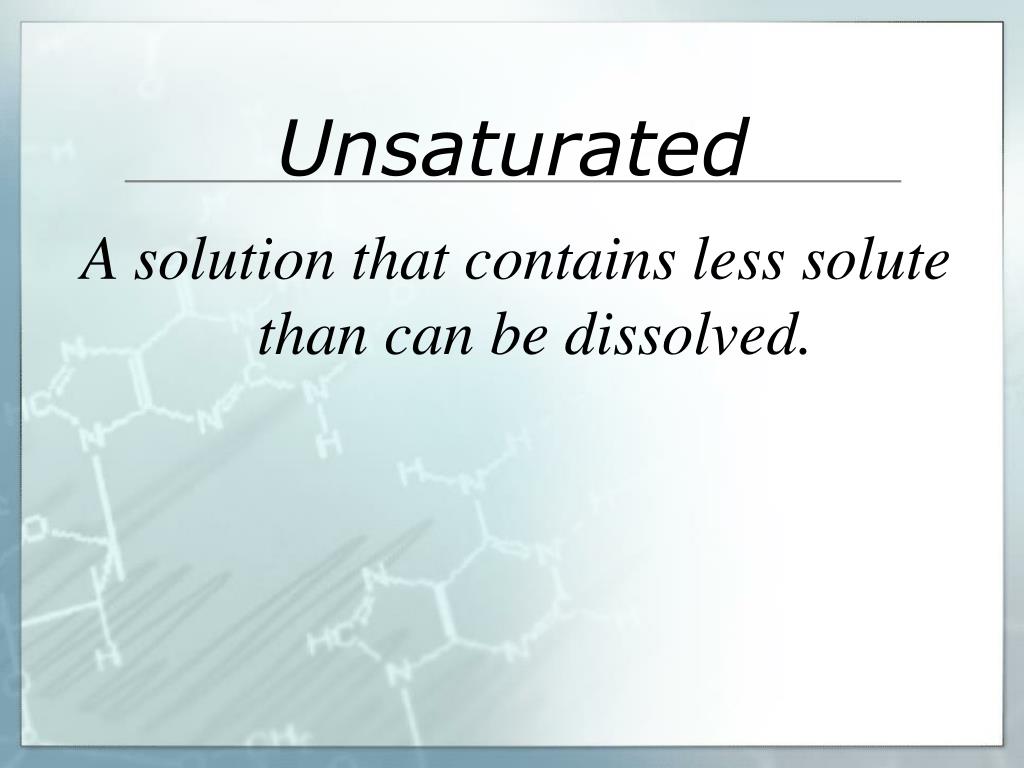 Unsaturated

A solution that contains less solute than can be dissolved.